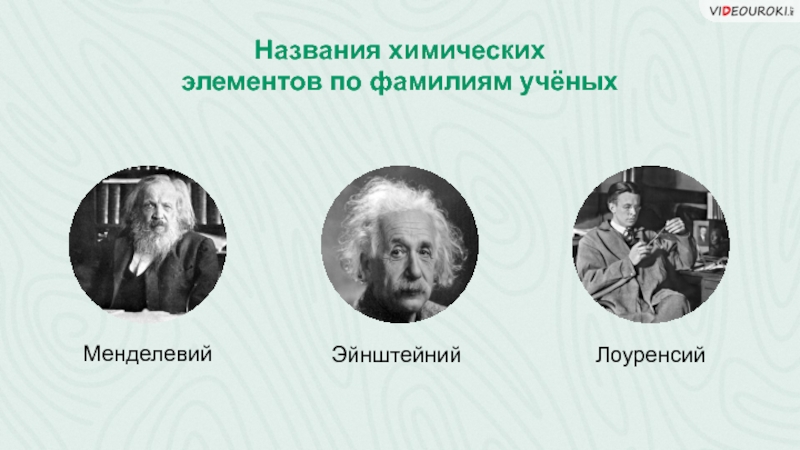 VIDEOUROKI

Названия химических элементов по фамилиям учёных

Менделевий

Эйнштейний

Лоуренсий